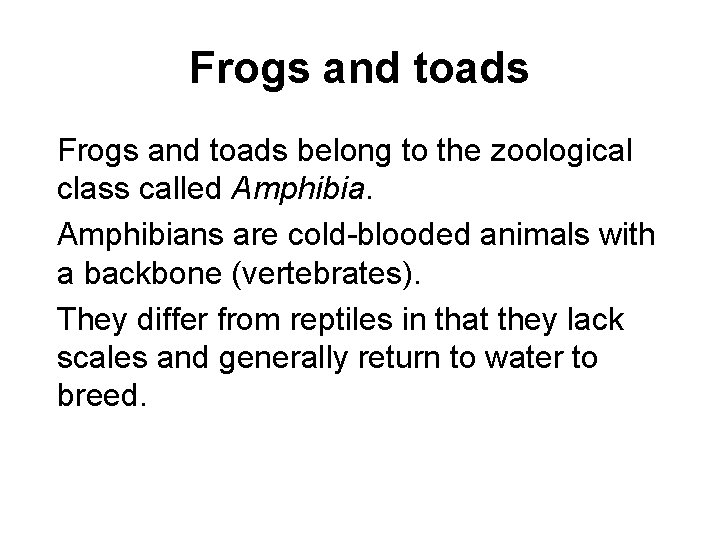 Frogs and toads

Frogs and toads belong to the zoological class called Amphibia.

Amphibians are cold-blooded animals with a backbone (vertebrates).

They differ from reptiles in that they lack scales and generally return to water to breed.